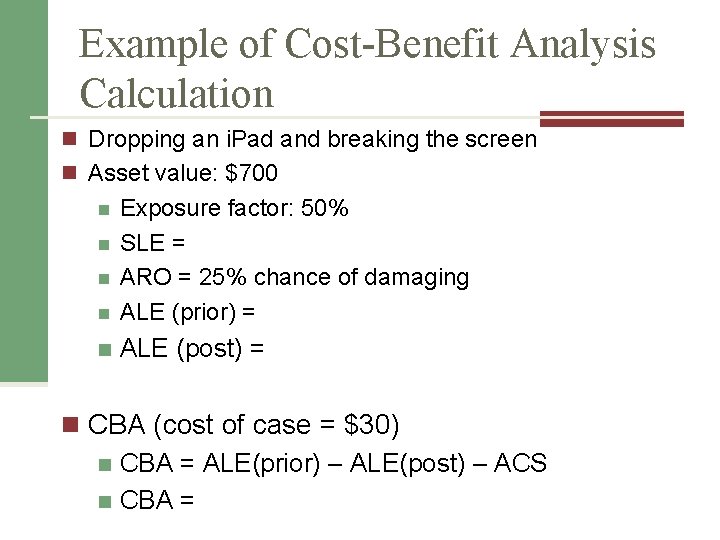 Example of Cost-Benefit Analysis Calculation

Dropping an iPad and breaking the screen
Asset value: $700
Exposure factor: 50%
SLE =
ARO = 25% chance of damaging
ALE (prior) =
ALE (post) =

CBA (cost of case = $30)
CBA = ALE(prior) – ALE(post) – ACS
CBA =